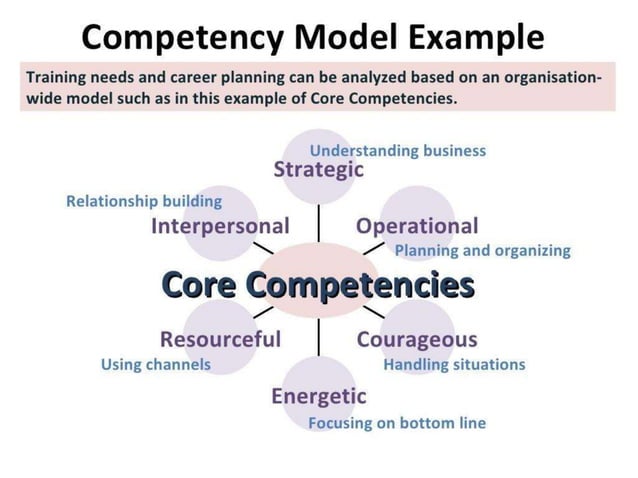 Competency Model Example

Training needs and career planning can be analyzed based on an organisation-wide model such as in this example of Core Competencies.

Understanding business
Strategic

Relationship building
Interpersonal

Operational
Planning and organizing

Core Competencies

Resourceful
Using channels

Courageous
Handling situations

Energetic
Focusing on bottom line